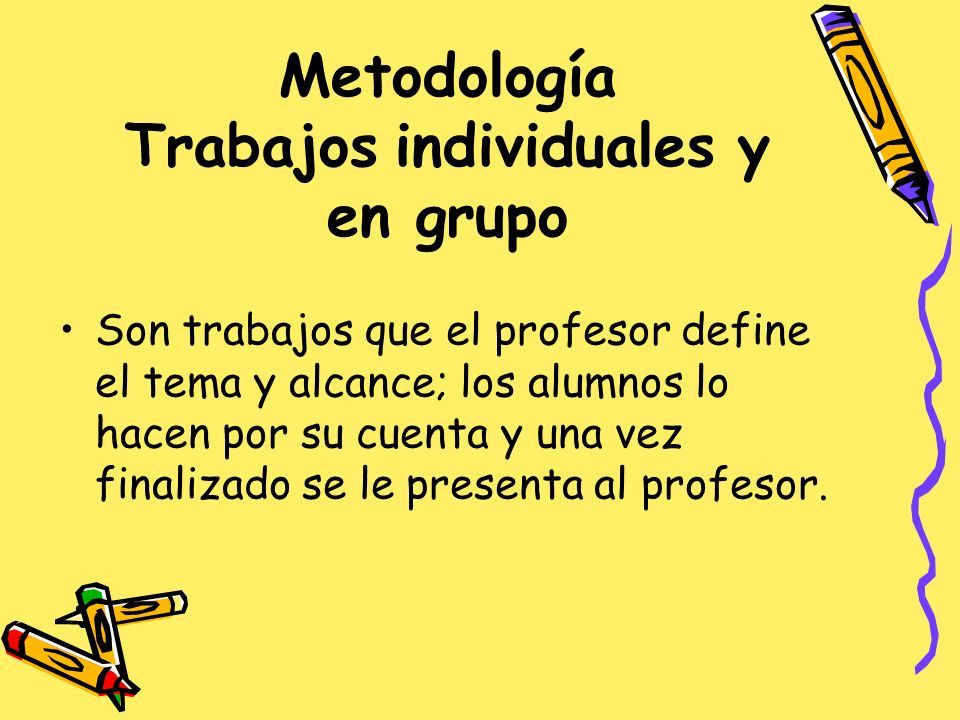 Metodología
Trabajos individuales y en grupo

• Son trabajos que el profesor define el tema y alcance; los alumnos lo hacen por su cuenta y una vez finalizado se le presenta al profesor.